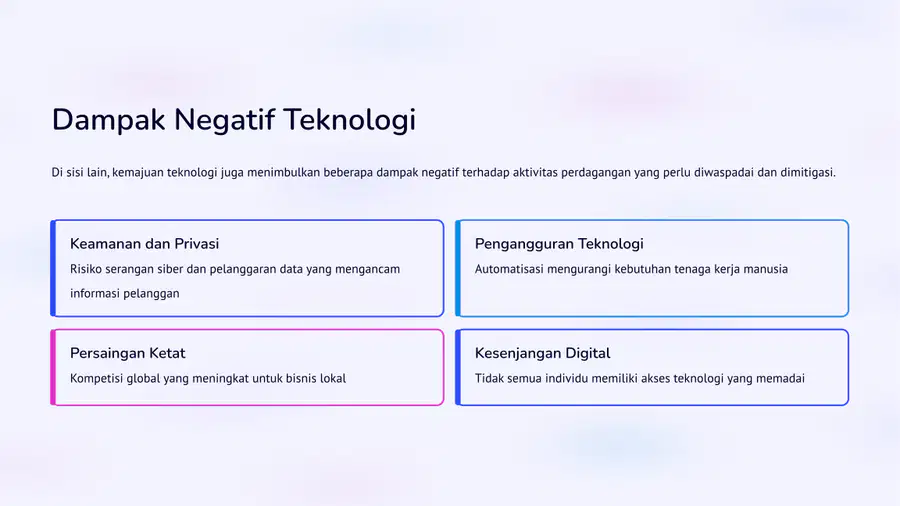 Dampak Negatif Teknologi

Di sisi lain, kemajuan teknologi juga menimbulkan beberapa dampak negatif terhadap aktivitas perdagangan yang perlu diwaspadai dan dimitigasi.

Keamanan dan Privasi

Risiko serangan siber dan pelanggaran data yang mengancam informasi pelanggan

Pengangguran Teknologi

Automatisasi mengurangi kebutuhan tenaga kerja manusia

Persaingan Ketat

Kompetisi global yang meningkat untuk bisnis lokal

Kesenjangan Digital

Tidak semua individu memiliki akses teknologi yang memadai